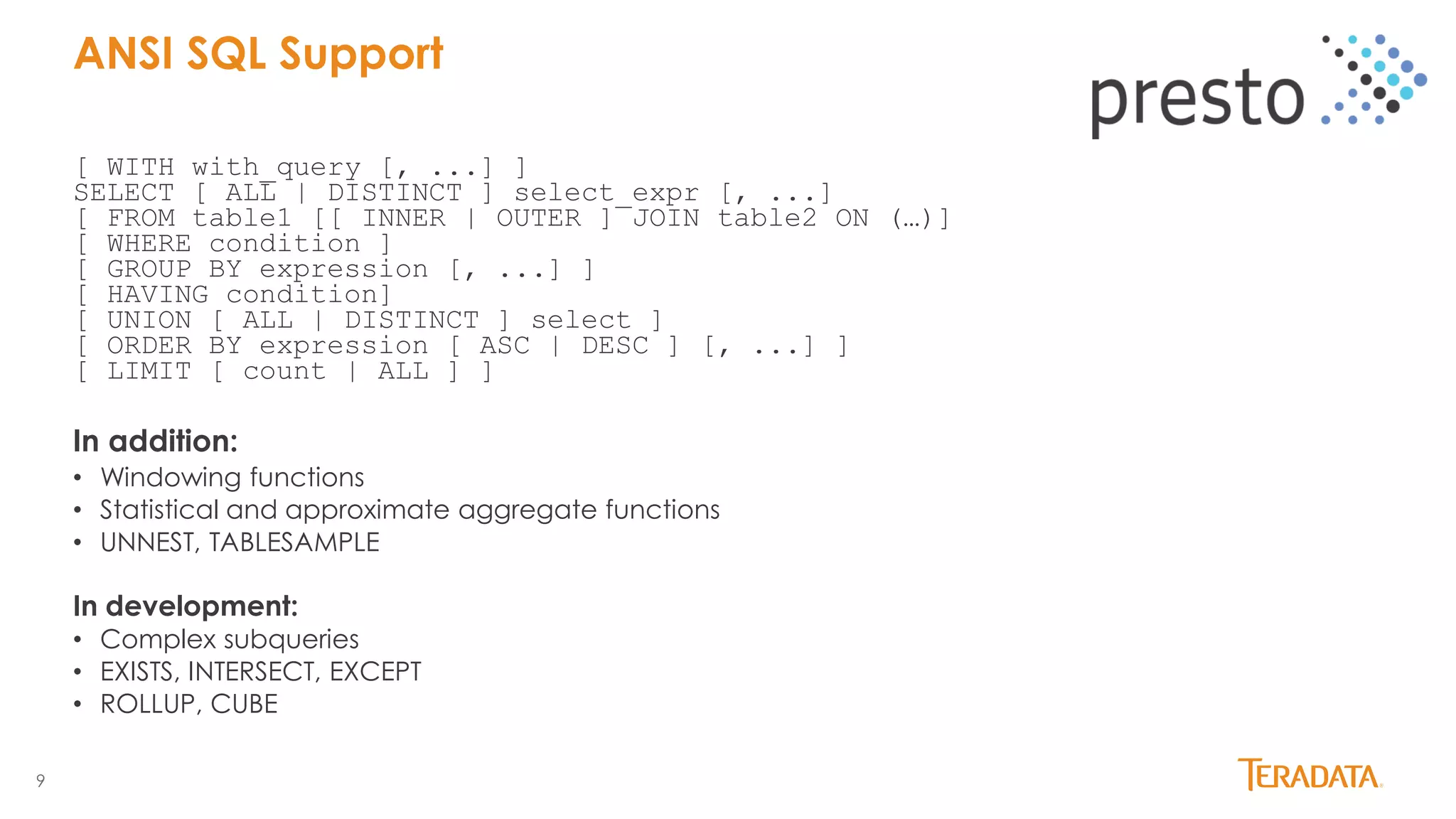 ANSI SQL Support

presto

[ WITH with_query [, ...] ]
SELECT [ ALL | DISTINCT ] select_expr [, ...]
[ FROM table1 [[ INNER | OUTER ] JOIN table2 ON (…)]
[ WHERE condition ]
[ GROUP BY expression [, ...] ]
[ HAVING condition]
[ UNION [ ALL | DISTINCT ] select ]
[ ORDER BY expression [ ASC | DESC ] [, ...] ]
[ LIMIT [ count | ALL ] ]

In addition:
• Windowing functions
• Statistical and approximate aggregate functions
• UNNEST, TABLESAMPLE

In development:
• Complex subqueries
• EXISTS, INTERSECT, EXCEPT
• ROLLUP, CUBE

9

TERADATA.